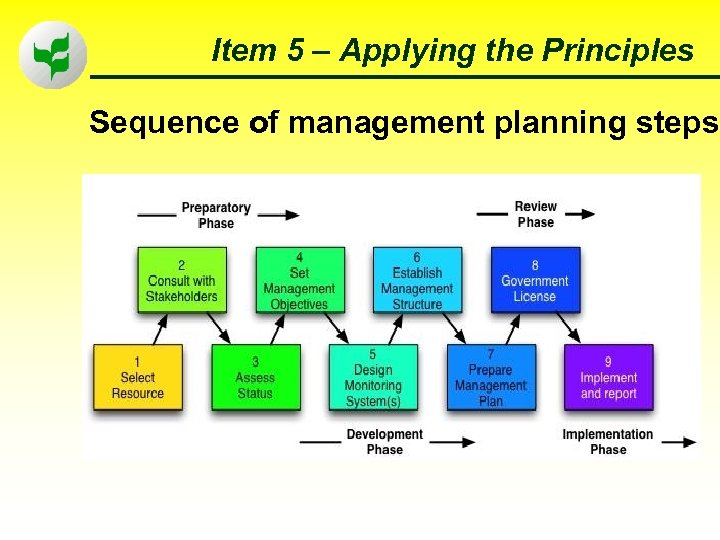 Item 5 – Applying the Principles

Sequence of management planning steps

Preparatory Phase

Review Phase

2 Consult with Stakeholders

4 Set Management Objectives

6 Establish Management Structure

8 Government License

1 Select Resource

3 Assess Status

5 Design Monitoring System(s)

7 Prepare Management Plan

9 Implement and report

Development Phase

Implementation Phase